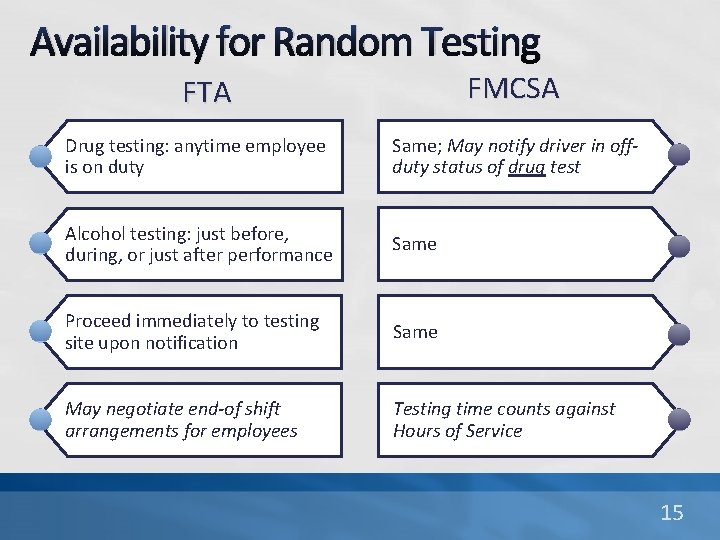 Availability for Random Testing

FTA

Drug testing: anytime employee is on duty

Alcohol testing: just before, during, or just after performance

Proceed immediately to testing site upon notification

May negotiate end-of shift arrangements for employees

FMCSA

Same; May notify driver in off-duty status of drug test

Same

Same

Testing time counts against Hours of Service

15